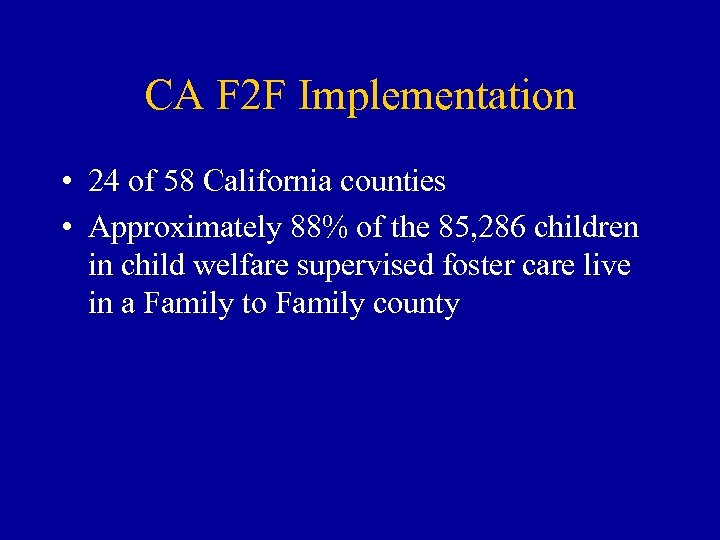 CA F2F Implementation

• 24 of 58 California counties

• Approximately 88% of the 85,286 children in child welfare supervised foster care live in a Family to Family county